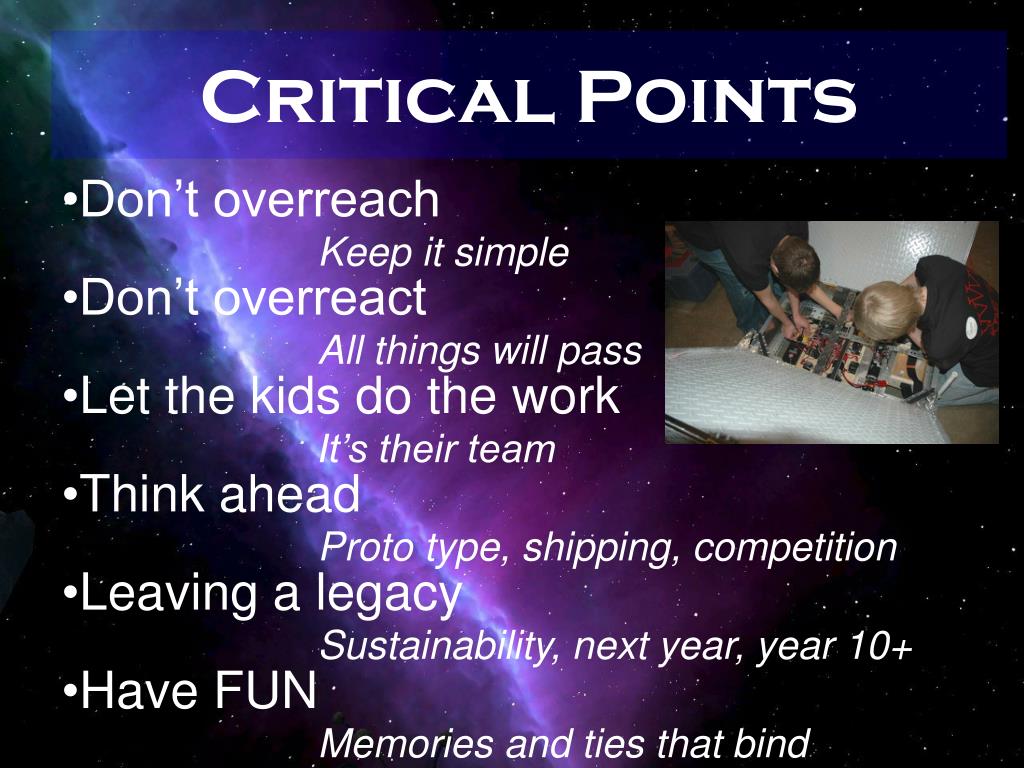 Critical Points

•Don’t overreach

Keep it simple

•Don’t overreact

All things will pass

•Let the kids do the work

It’s their team

•Think ahead

Proto type, shipping, competition

•Leaving a legacy

Sustainability, next year, year 10+

•Have FUN

Memories and ties that bind